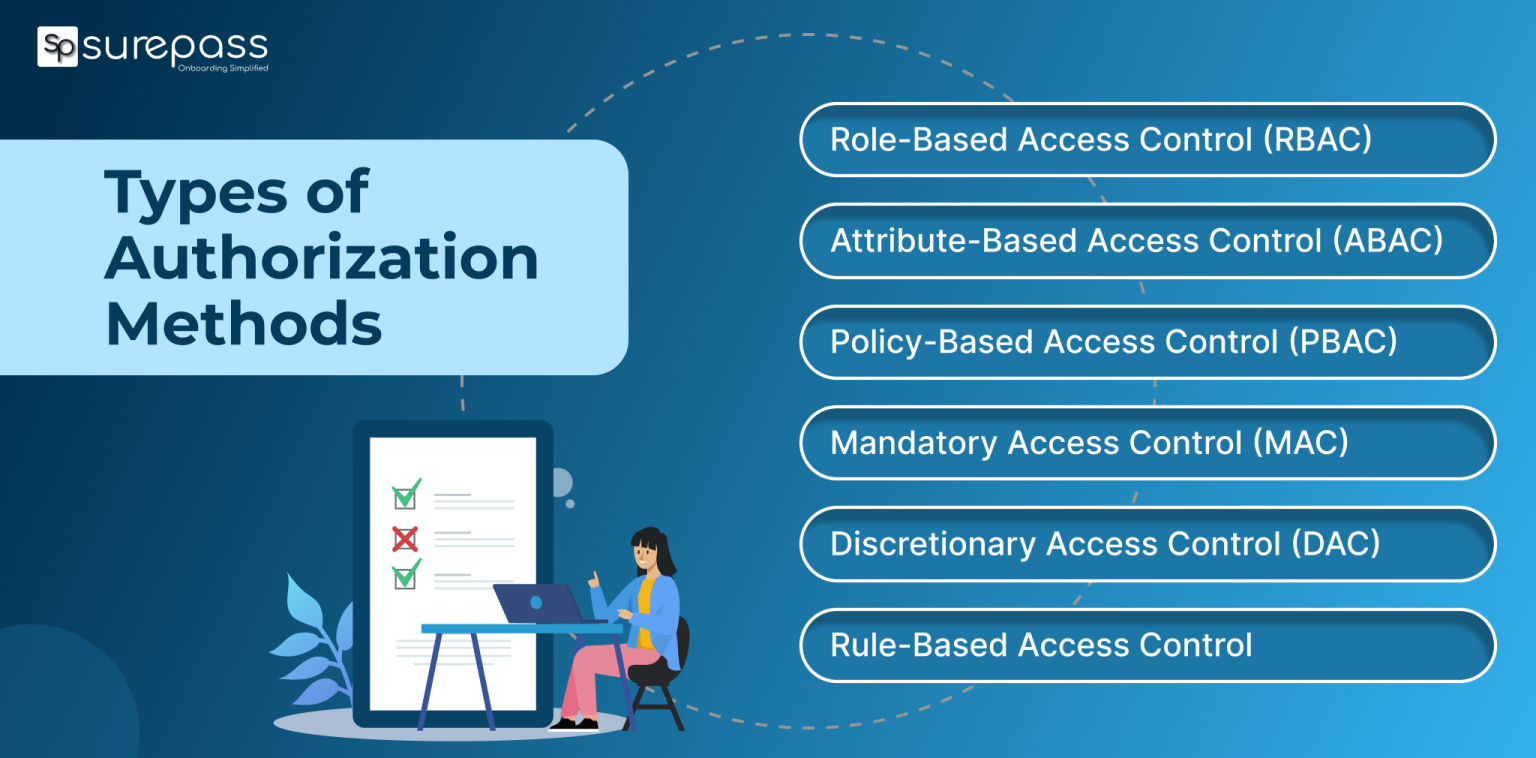 Sp surepass
Onboarding Simplified

Types of Authorization Methods

Role-Based Access Control (RBAC)

Attribute-Based Access Control (ABAC)

Policy-Based Access Control (PBAC)

Mandatory Access Control (MAC)

Discretionary Access Control (DAC)

Rule-Based Access Control